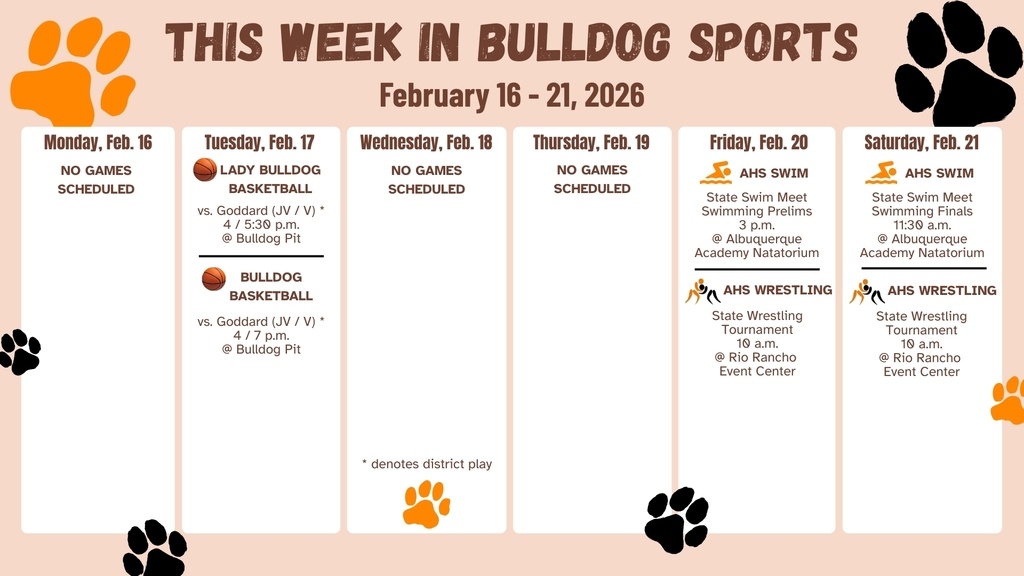 THIS WEEK IN BULLDOG SPORTS

February 16 - 21, 2026

Monday, Feb. 16

NO GAMES SCHEDULED

Tuesday, Feb. 17

LADY BULLDOG BASKETBALL

vs. Goddard (JV / V) * 4 / 5:30 p.m. @ Bulldog Pit

BULLDOG BASKETBALL

vs. Goddard (JV / V) * 4 / 7 p.m. @ Bulldog Pit

Wednesday, Feb. 18

NO GAMES SCHEDULED

* denotes district play

Thursday, Feb. 19

NO GAMES SCHEDULED

Friday, Feb. 20

AHS SWIM

State Swim Meet Swimming Prelims 3 p.m. @ Albuquerque Academy Natatorium

AHS WRESTLING

State Wrestling Tournament 10 a.m. @ Rio Rancho Event Center

Saturday, Feb. 21

AHS SWIM

State Swim Meet Swimming Finals 11:30 a.m. @ Albuquerque Academy Natatorium

AHS WRESTLING

State Wrestling Tournament 10 a.m. @ Rio Rancho Event Center